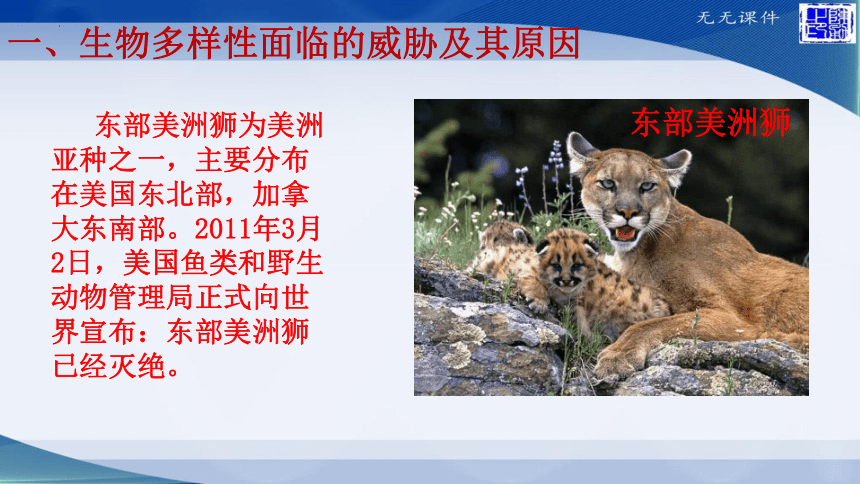 无无课件

一、生物多样性面临的威胁及其原因

东部美洲狮为美洲亚种之一，主要分布在美国东北部，加拿大东南部。2011年3月2日，美国鱼类和野生动物管理局正式向世界宣布：东部美洲狮已经灭绝。

东部美洲狮